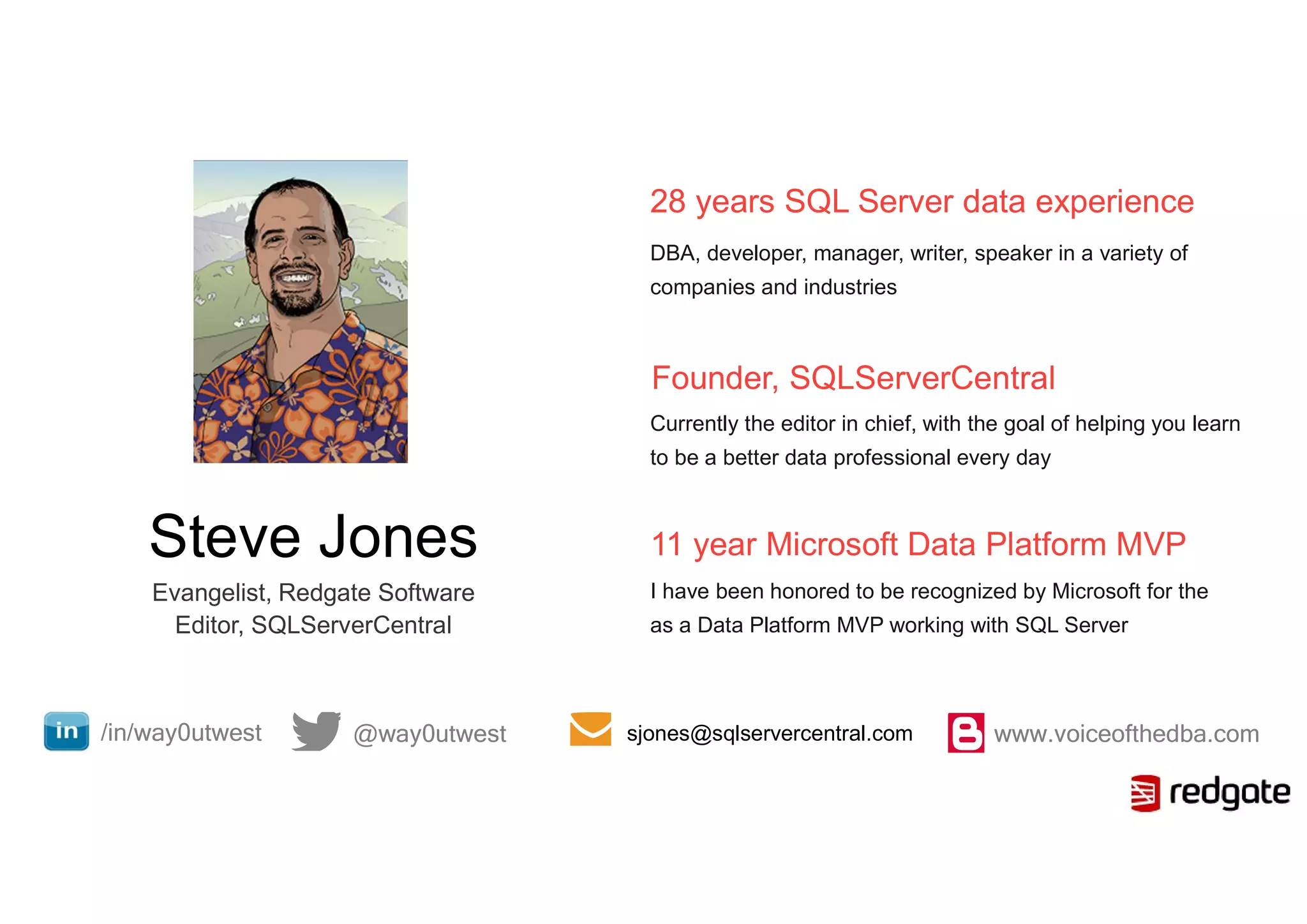 Steve Jones

Evangelist, Redgate Software
Editor, SQLServerCentral

28 years SQL Server data experience

DBA, developer, manager, writer, speaker in a variety of companies and industries

Founder, SQLServerCentral

Currently the editor in chief, with the goal of helping you learn to be a better data professional every day

11 year Microsoft Data Platform MVP

I have been honored to be recognized by Microsoft for the as a Data Platform MVP working with SQL Server

in /in/way0utwest

@way0utwest

sjones@sqlservercentral.com

www.voiceofthedba.com

redgate